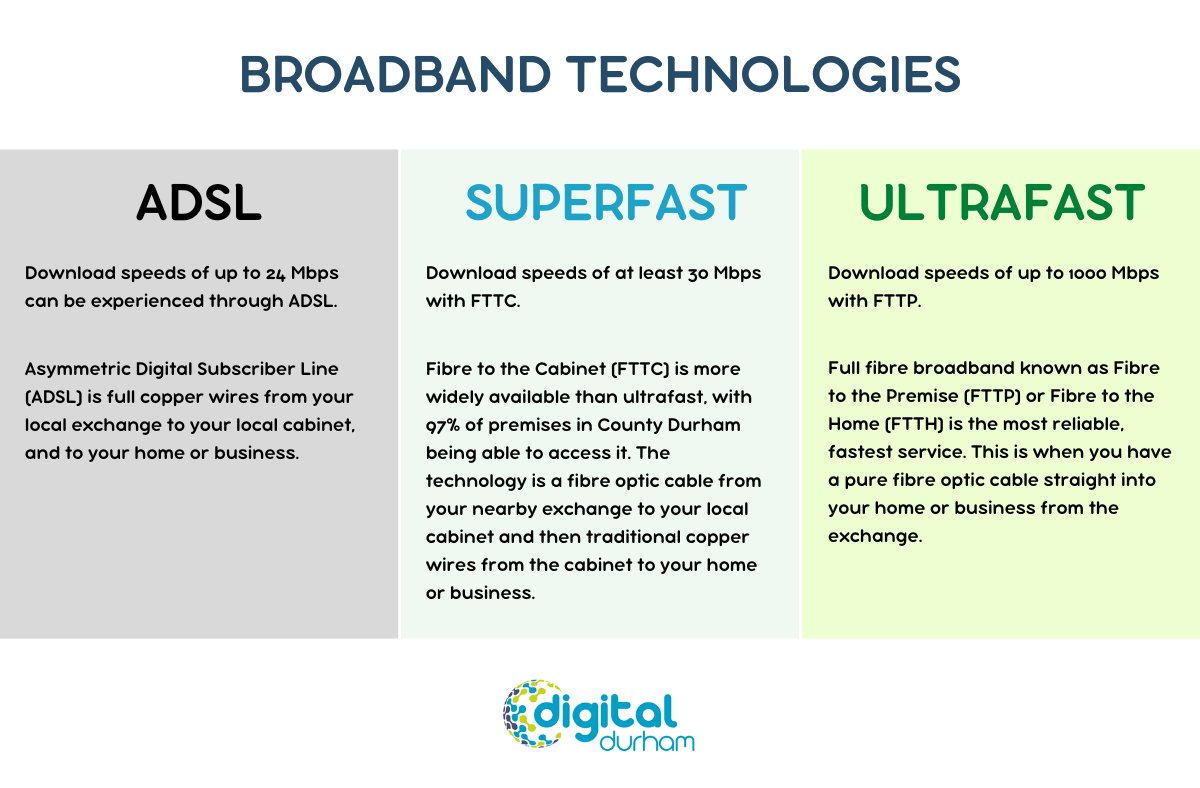 BROADBAND TECHNOLOGIES

ADSL

Download speeds of up to 24 Mbps can be experienced through ADSL.

Asymmetric Digital Subscriber Line (ADSL) is full copper wires from your local exchange to your local cabinet, and to your home or business.

SUPERFAST

Download speeds of at least 30 Mbps with FTTC.

Fibre to the Cabinet (FTTC) is more widely available than ultrafast, with 97% of premises in County Durham being able to access it. The technology is a fibre optic cable from your nearby exchange to your local cabinet and then traditional copper wires from the cabinet to your home or business.

ULTRAFAST

Download speeds of up to 1000 Mbps with FTTP.

Full fibre broadband known as Fibre to the Premise (FTTP) or Fibre to the Home (FTTH) is the most reliable, fastest service. This is when you have a pure fibre optic cable straight into your home or business from the exchange.

digital durham